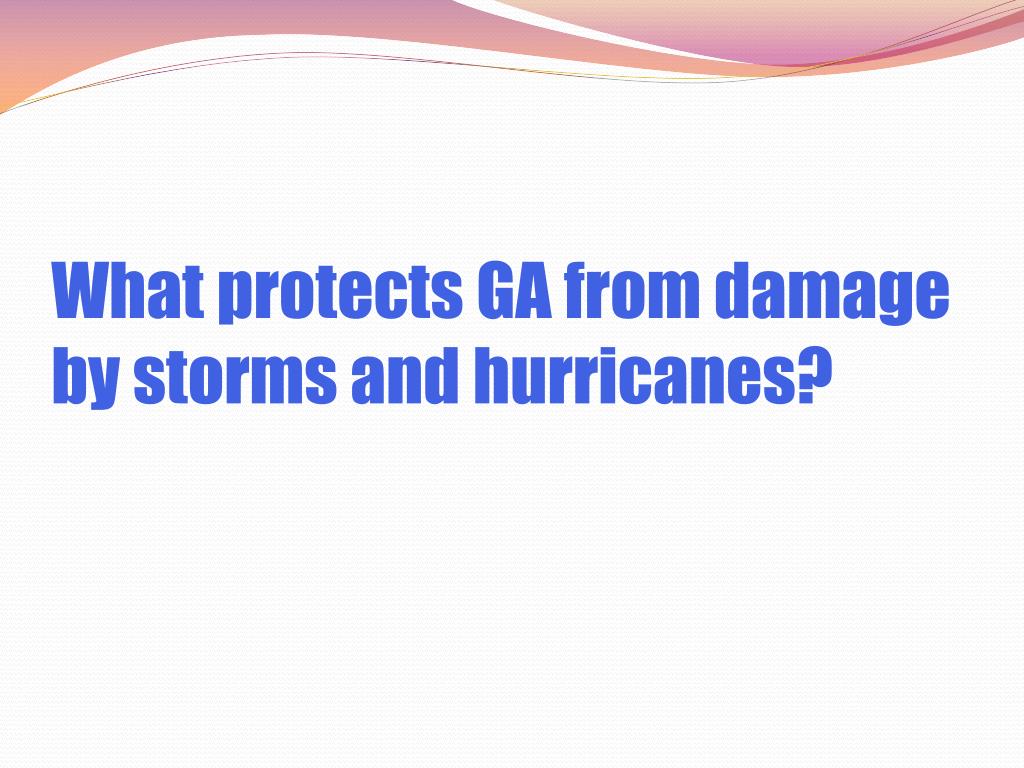 What protects GA from damage by storms and hurricanes?